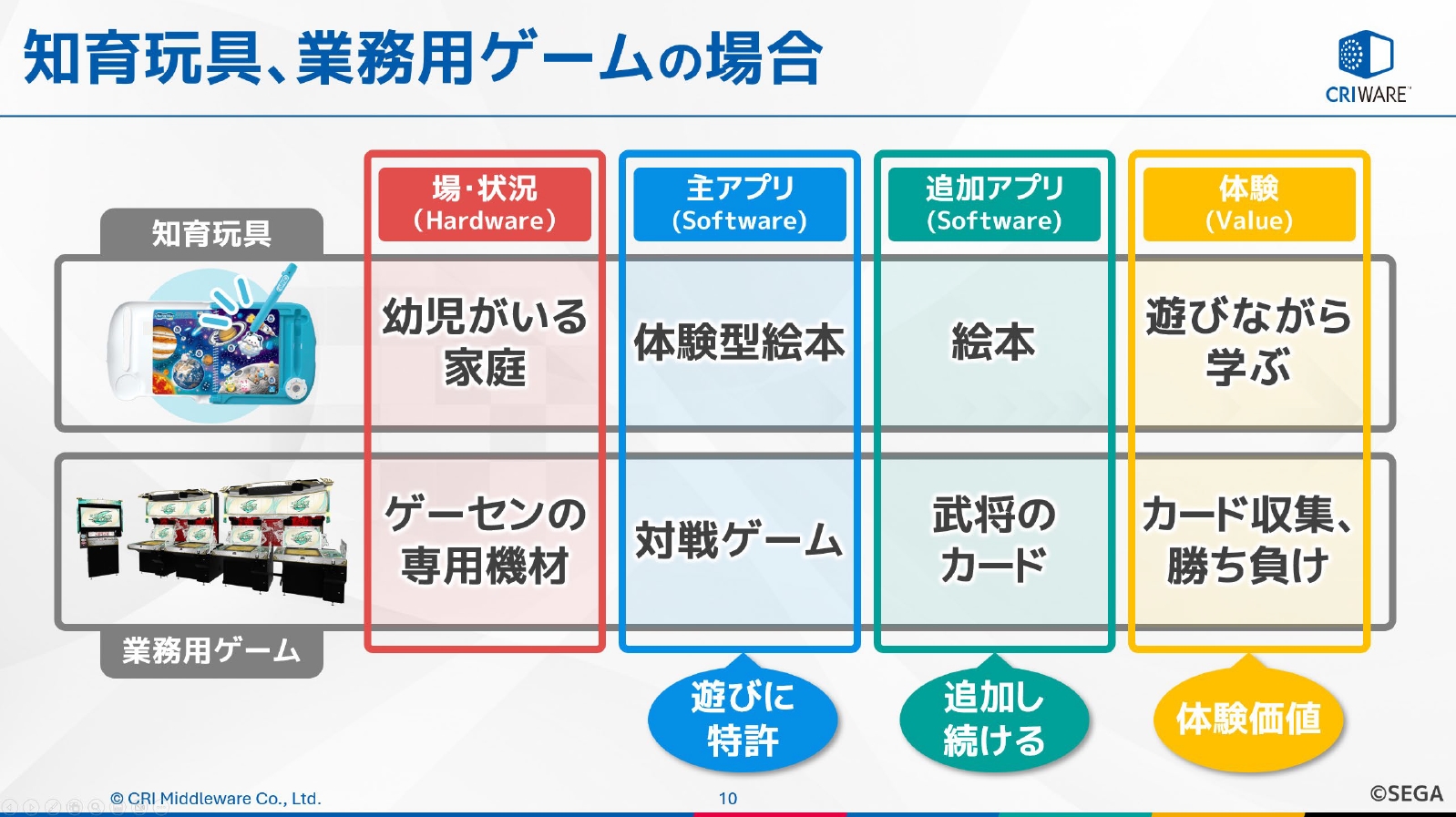 知育玩具、業務用ゲームの場合

CRIWARE

| | 場・状況 (Hardware) | 主アプリ (Software) | 追加アプリ (Software) | 体験 (Value) |
|---|---|---|---|---|
| 知育玩具 | 幼児がいる家庭 | 体験型絵本 | 絵本 | 遊びながら学ぶ |
| 業務用ゲーム | ゲーセンの専用機材 | 対戦ゲーム | 武将のカード | カード収集、勝ち負け |

遊びに特許

追加し続ける

体験価値

© CRI Middleware Co., Ltd.

10

©SEGA